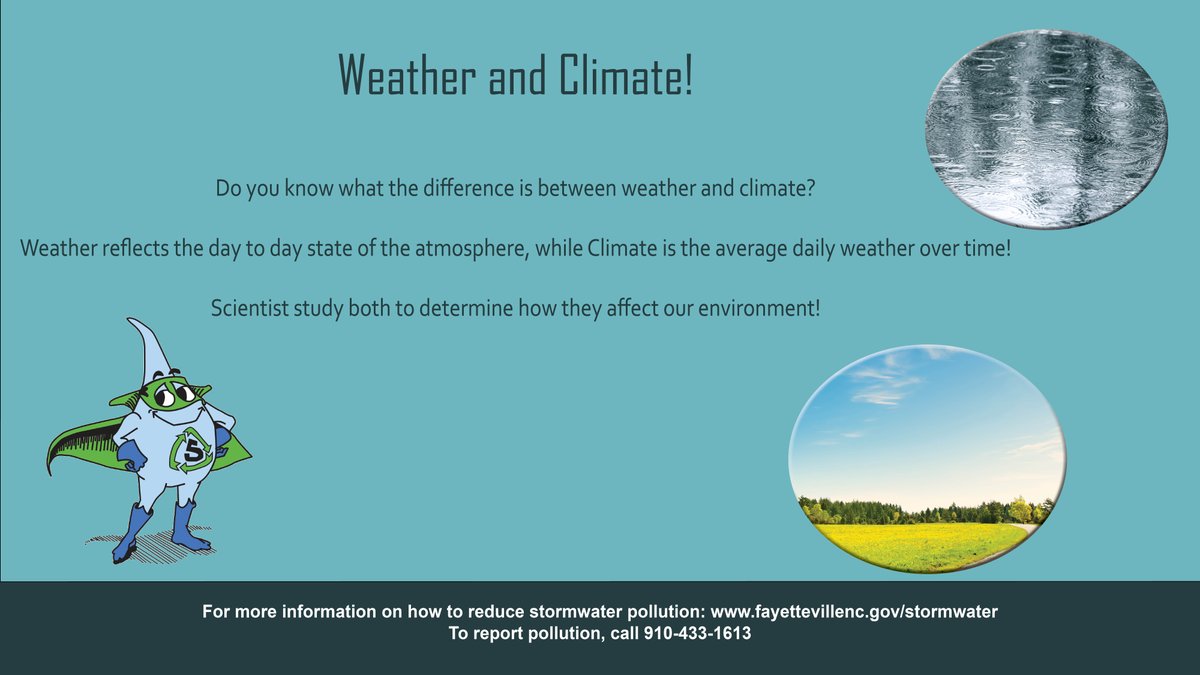 Weather and Climate!

Do you know what the difference is between weather and climate?

Weather reflects the day to day state of the atmosphere, while Climate is the average daily weather over time!

Scientist study both to determine how they affect our environment!

5

For more information on how to reduce stormwater pollution: www.fayettevillenc.gov/stormwater
To report pollution, call 910-433-1613